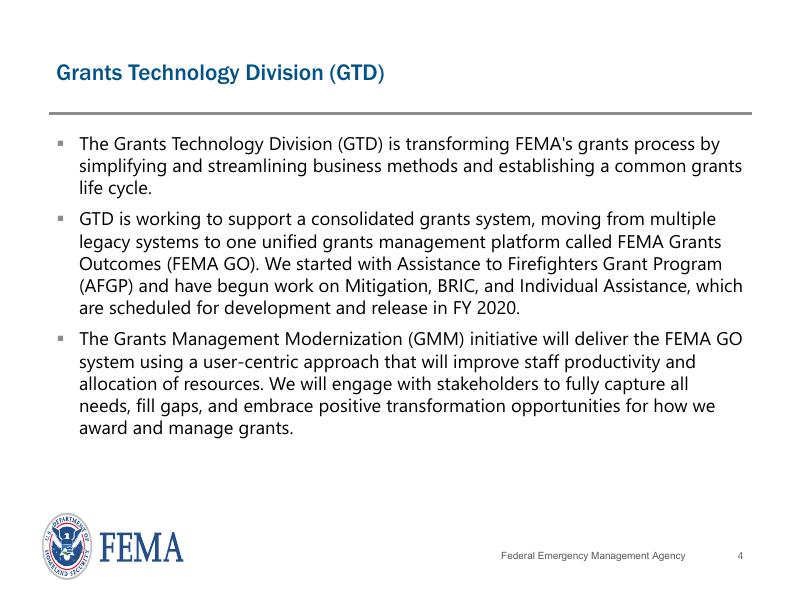 Grants Technology Division (GTD)

▪ The Grants Technology Division (GTD) is transforming FEMA's grants process by simplifying and streamlining business methods and establishing a common grants life cycle.

▪ GTD is working to support a consolidated grants system, moving from multiple legacy systems to one unified grants management platform called FEMA Grants Outcomes (FEMA GO). We started with Assistance to Firefighters Grant Program (AFGP) and have begun work on Mitigation, BRIC, and Individual Assistance, which are scheduled for development and release in FY 2020.

▪ The Grants Management Modernization (GMM) initiative will deliver the FEMA GO system using a user-centric approach that will improve staff productivity and allocation of resources. We will engage with stakeholders to fully capture all needs, fill gaps, and embrace positive transformation opportunities for how we award and manage grants.

U.S. DEPARTMENT OF HOMELAND SECURITY

FEMA

Federal Emergency Management Agency

4